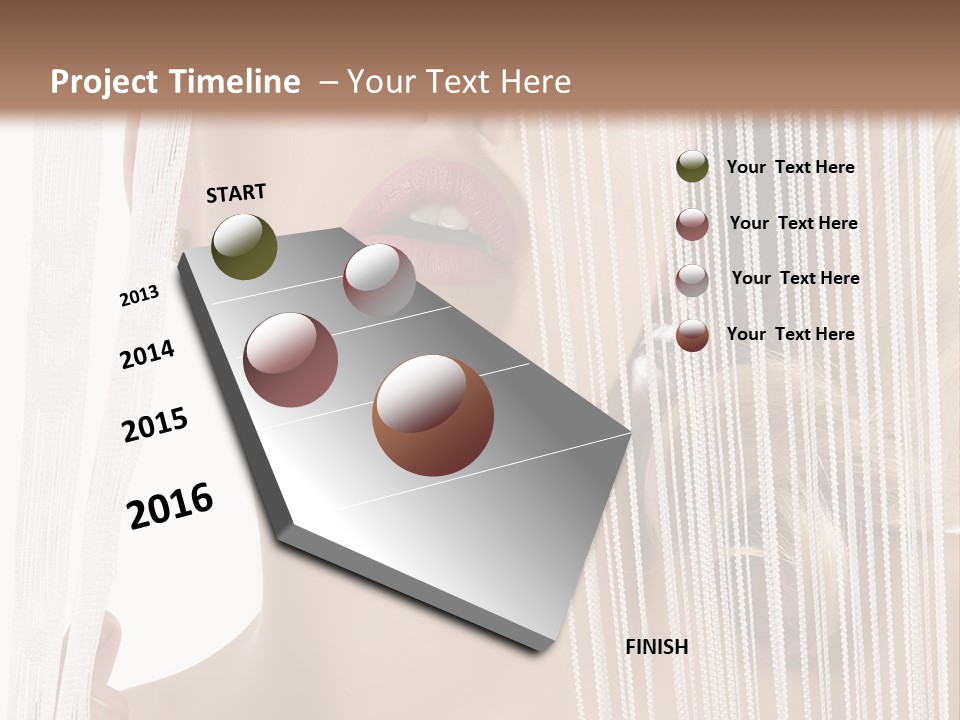 Project Timeline – Your Text Here

START

2013

2014

2015

2016

FINISH

Your Text Here

Your Text Here

Your Text Here

Your Text Here